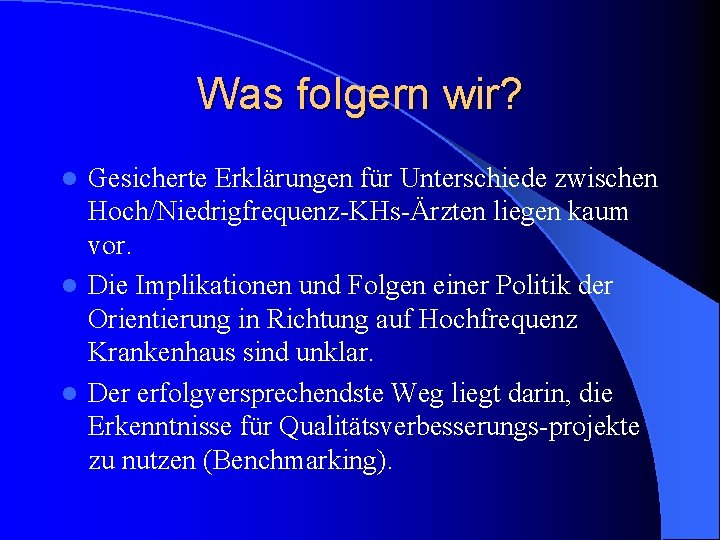 Was folgern wir?

- Gesicherte Erklärungen für Unterschiede zwischen Hoch/Niedrigfrequenz-KHs-Ärzten liegen kaum vor.
- Die Implikationen und Folgen einer Politik der Orientierung in Richtung auf Hochfrequenz Krankenhaus sind unklar.
- Der erfolgversprechendste Weg liegt darin, die Erkenntnisse für Qualitätsverbesserungs-projekte zu nutzen (Benchmarking).